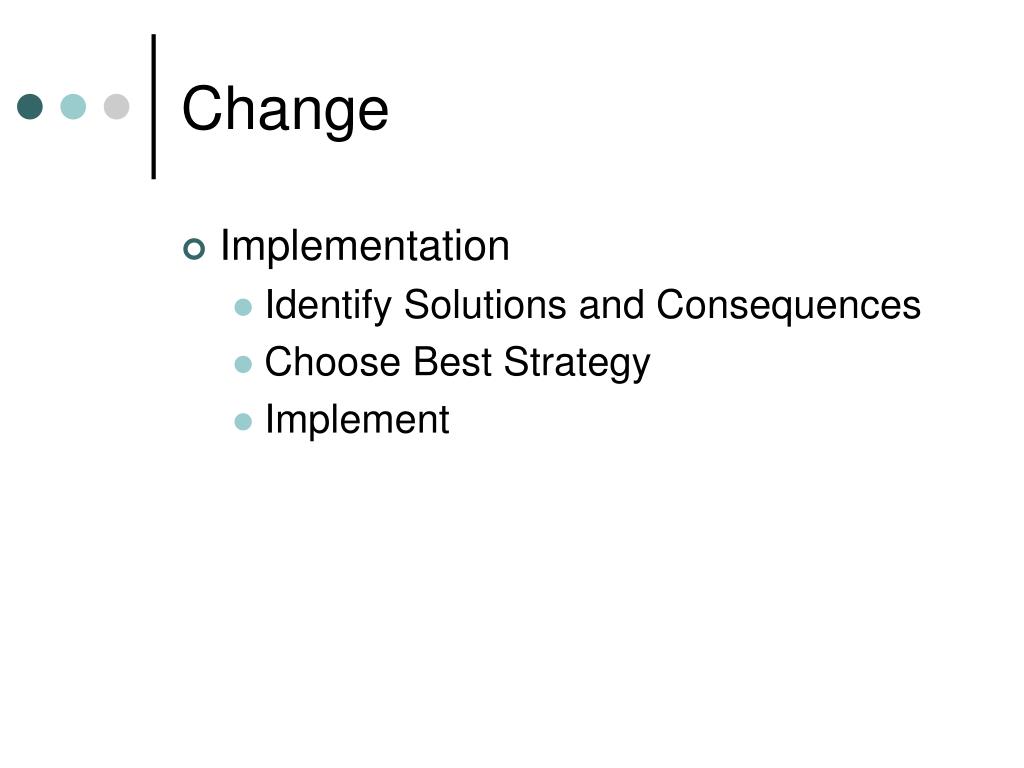 Change

Implementation

Identify Solutions and Consequences

Choose Best Strategy

Implement